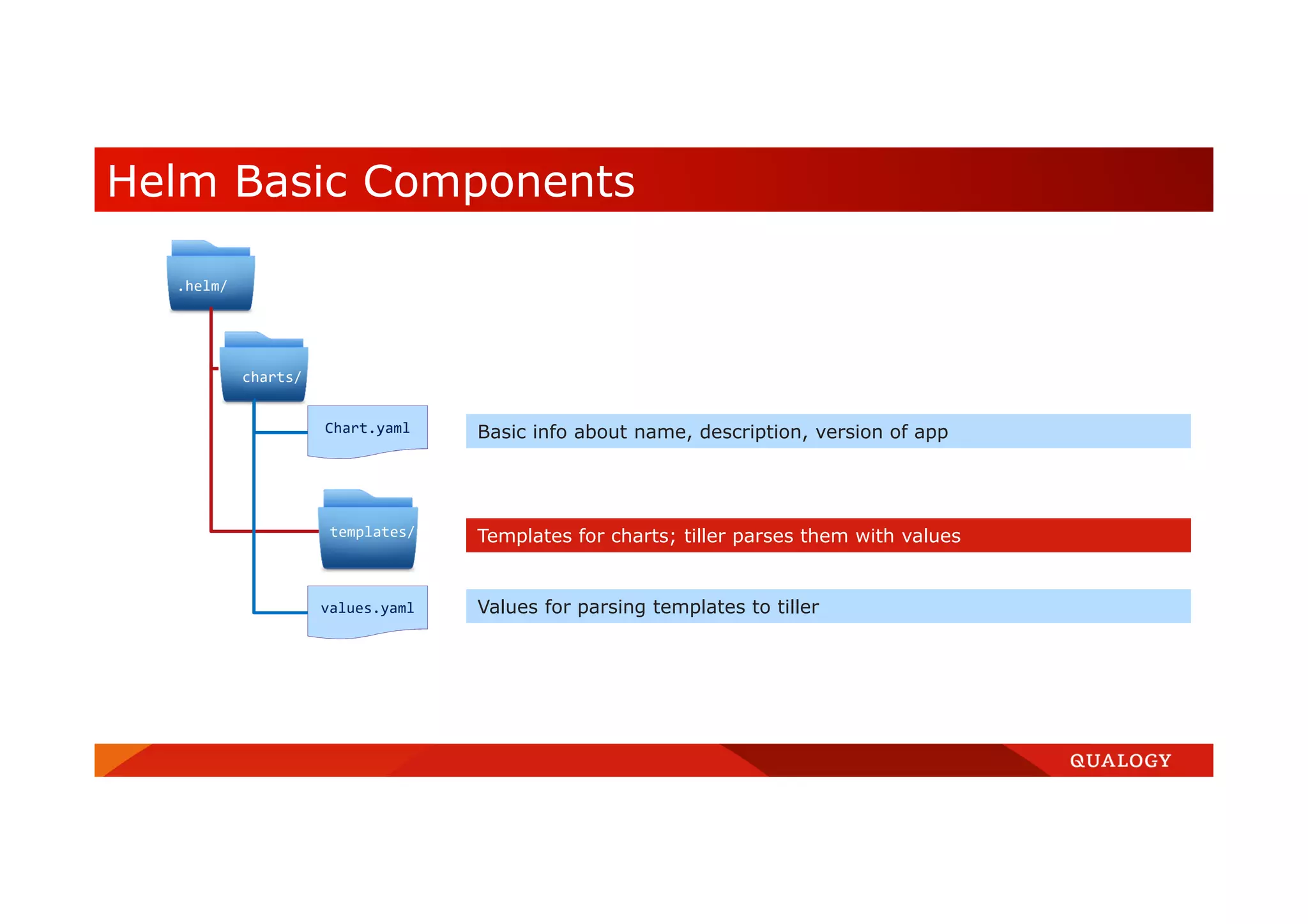 Helm Basic Components

.helm/

charts/

Chart.yaml

Basic info about name, description, version of app

templates/

Templates for charts; tiller parses them with values

values.yaml

Values for parsing templates to tiller

QUALOGY